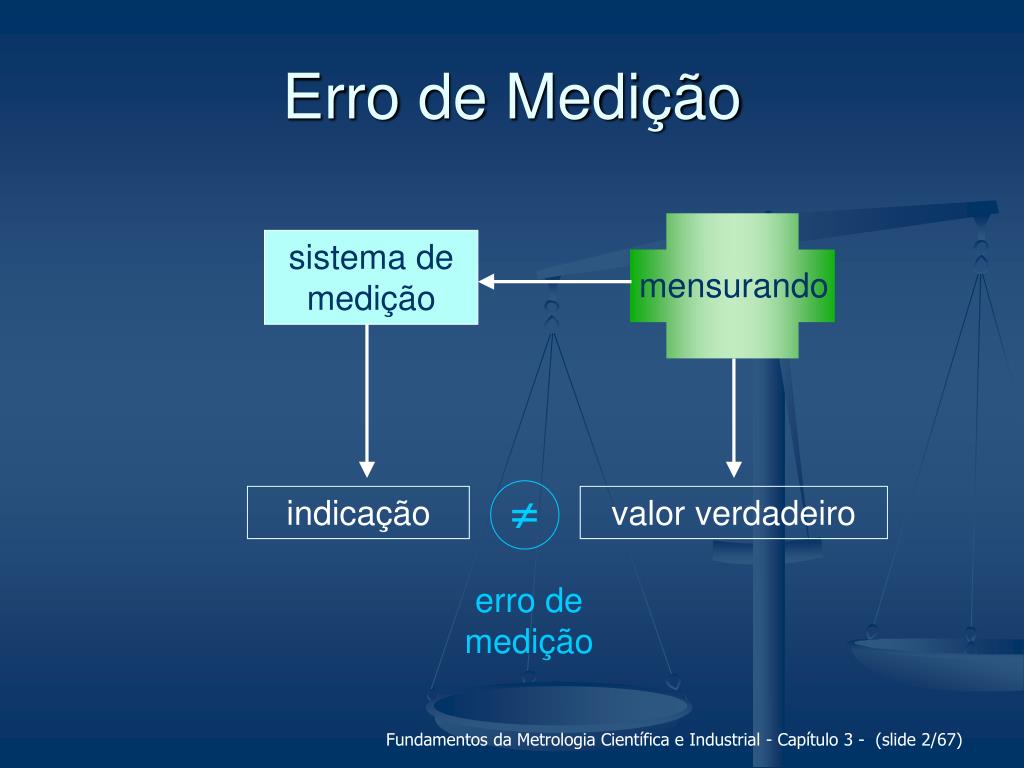 Erro de Medição

sistema de medição

mensurando

indicação

$\neq$

valor verdadeiro

erro de medição

Fundamentos da Metrologia Científica e Industrial - Capítulo 3 - (slide 2/67)